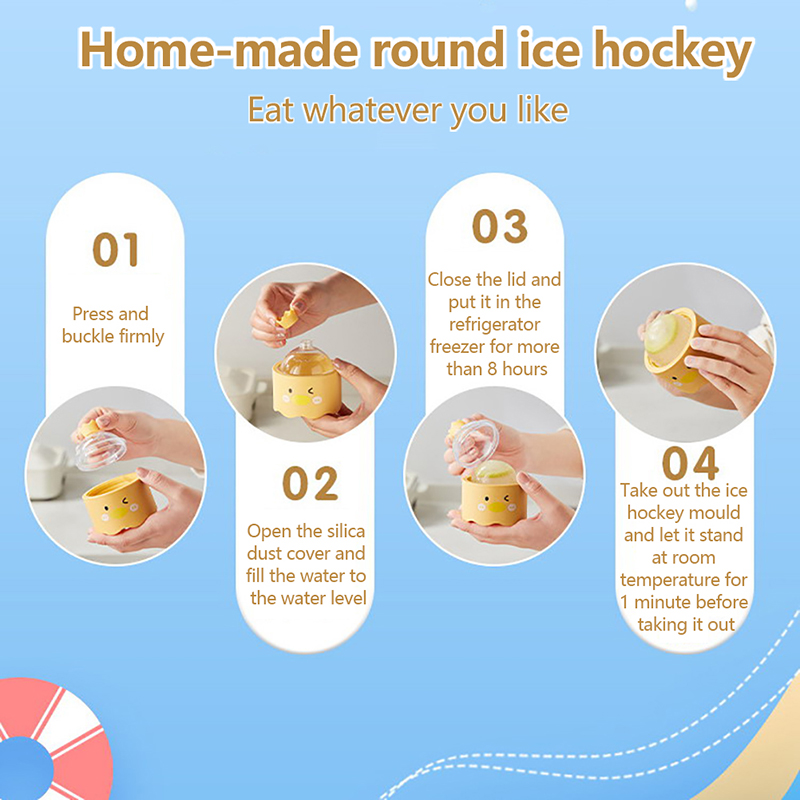 Home-made round ice hockey
Eat whatever you like

01
Press and buckle firmly

02
Open the silica dust cover and fill the water to the water level

03
Close the lid and put it in the refrigerator freezer for more than 8 hours

04
Take out the ice hockey mould and let it stand at room temperature for 1 minute before taking it out